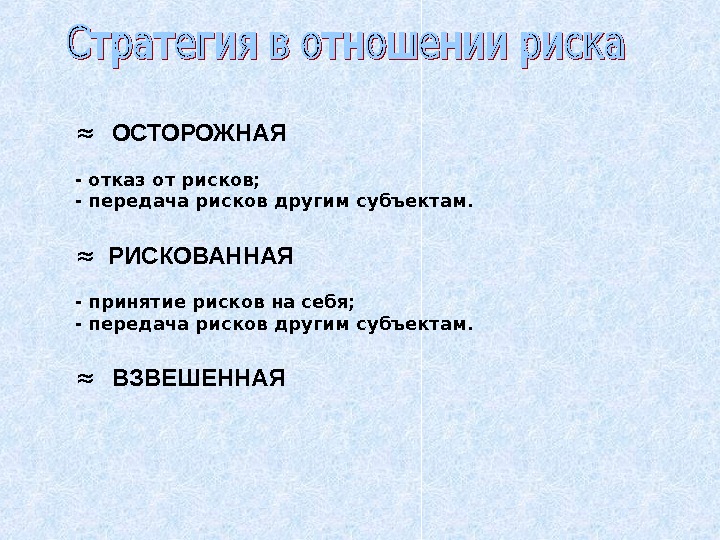 Стратегия в отношении риска

≈ ОСТОРОЖНАЯ

- отказ от рисков;
- передача рисков другим субъектам.

≈ РИСКОВАННАЯ

- принятие рисков на себя;
- передача рисков другим субъектам.

≈ ВЗВЕШЕННАЯ